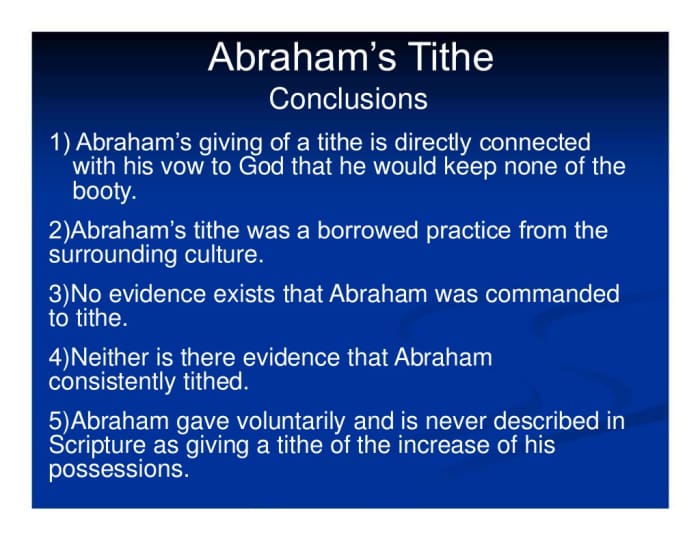 Abraham's Tithe
Conclusions

1) Abraham's giving of a tithe is directly connected with his vow to God that he would keep none of the booty.

2)Abraham's tithe was a borrowed practice from the surrounding culture.

3)No evidence exists that Abraham was commanded to tithe.

4)Neither is there evidence that Abraham consistently tithed.

5)Abraham gave voluntarily and is never described in Scripture as giving a tithe of the increase of his possessions.